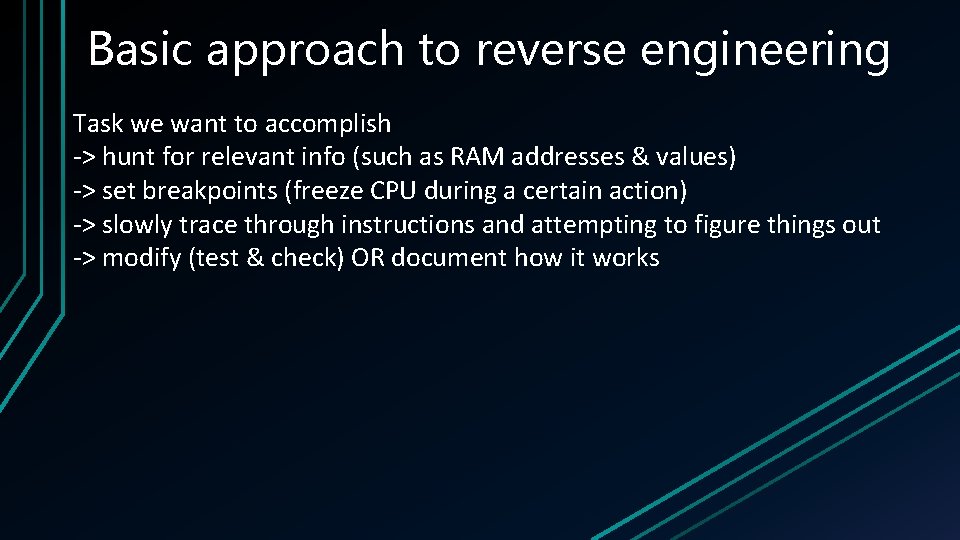 Basic approach to reverse engineering

Task we want to accomplish
-> hunt for relevant info (such as RAM addresses & values)
-> set breakpoints (freeze CPU during a certain action)
-> slowly trace through instructions and attempting to figure things out
-> modify (test & check) OR document how it works